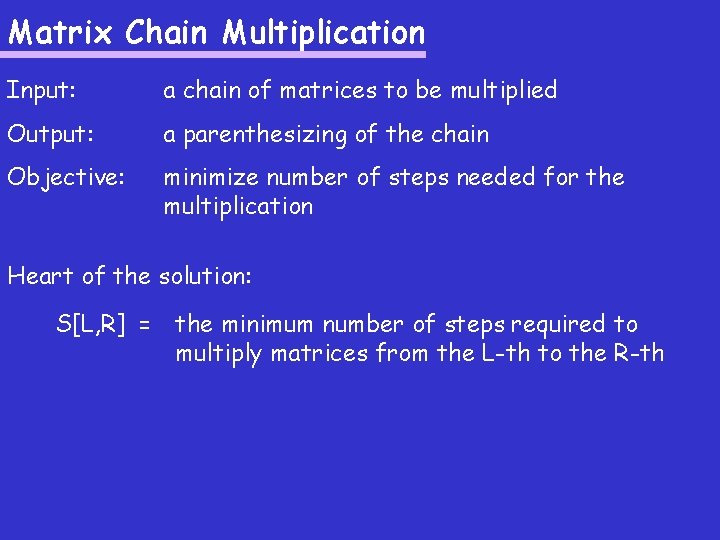 Matrix Chain Multiplication

Input: a chain of matrices to be multiplied

Output: a parenthesizing of the chain

Objective: minimize number of steps needed for the multiplication

Heart of the solution:

S[L,R] = the minimum number of steps required to multiply matrices from the L-th to the R-th